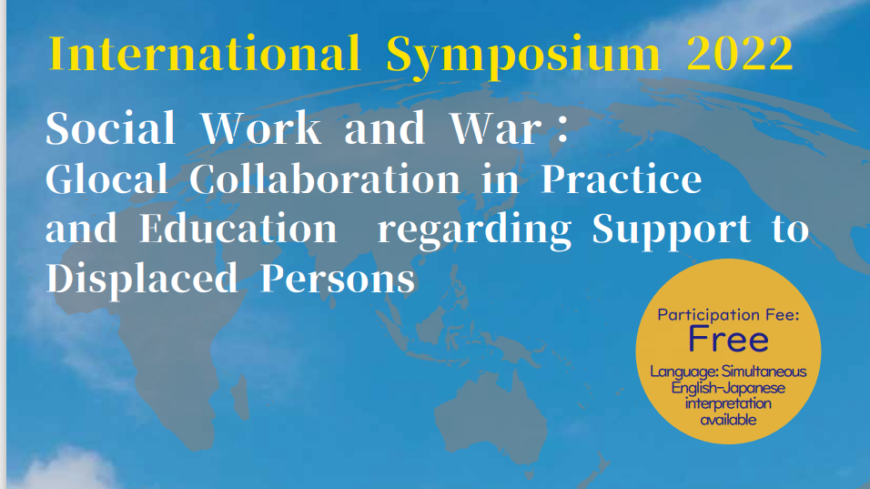 International Symposium 2022

Social Work and War：
Glocal Collaboration in Practice and Education regarding Support to Displaced Persons

Participation Fee:
Free
Language: Simultaneous English-Japanese interpretation available